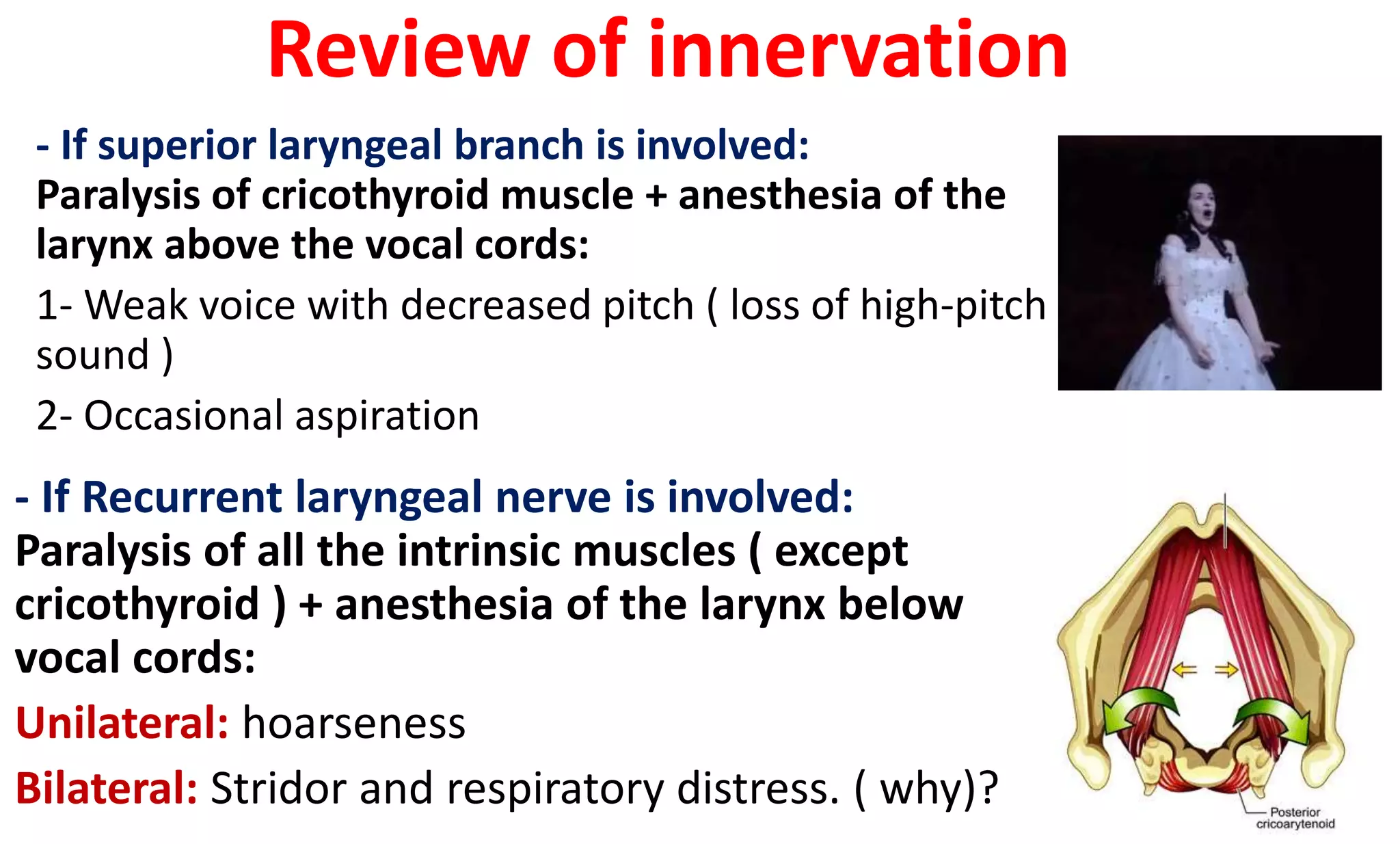 Review of innervation

- If superior laryngeal branch is involved:
Paralysis of cricothyroid muscle + anesthesia of the larynx above the vocal cords:

1- Weak voice with decreased pitch ( loss of high-pitch sound )

2- Occasional aspiration

- If Recurrent laryngeal nerve is involved:
Paralysis of all the intrinsic muscles ( except cricothyroid ) + anesthesia of the larynx below vocal cords:

Unilateral: hoarseness

Bilateral: Stridor and respiratory distress. ( why)?

Posterior cricoarytenoid